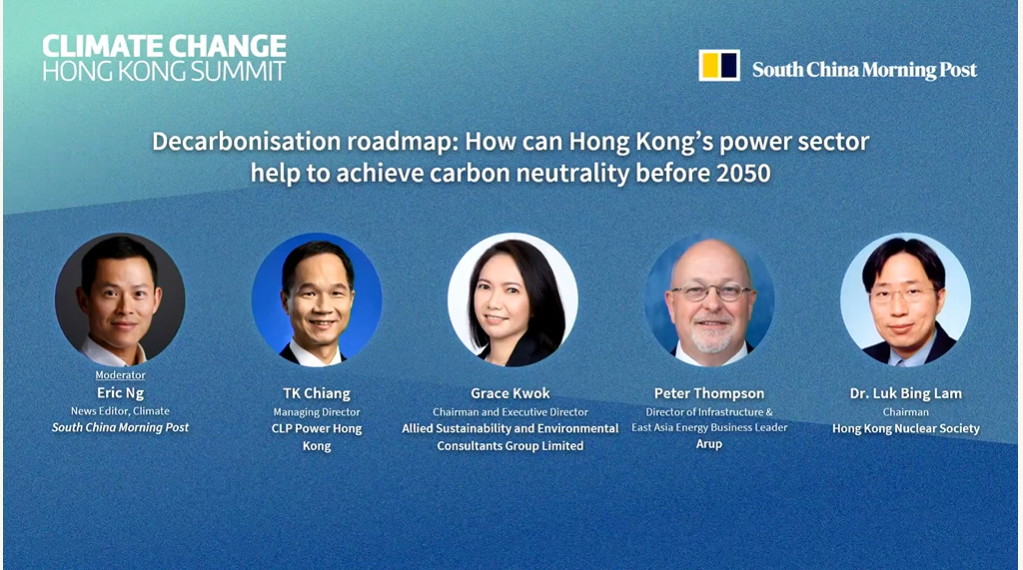 CLIMATE CHANGE
HONG KONG SUMMIT

South China Morning Post

Decarbonisation roadmap: How can Hong Kong's power sector help to achieve carbon neutrality before 2050

Moderator
Eric Ng
News Editor, Climate
South China Morning Post

TK Chiang
Managing Director
CLP Power Hong Kong

Grace Kwok
Chairman and Executive Director
Allied Sustainability and Environmental Consultants Group Limited

Peter Thompson
Director of Infrastructure & East Asia Energy Business Leader
Arup

Dr. Luk Bing Lam
Chairman
Hong Kong Nuclear Society